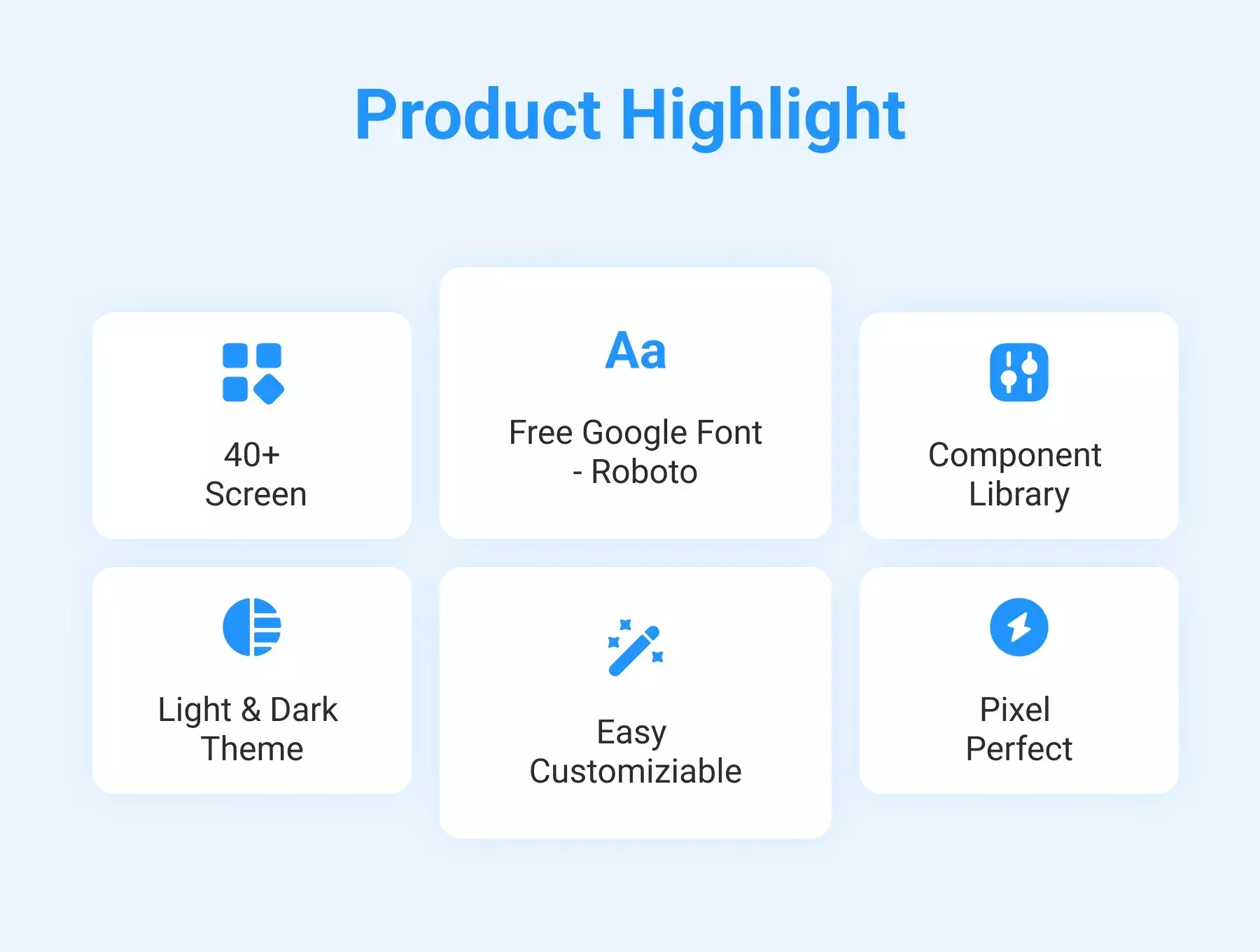 Product Highlight

40+
Screen

Aa

Free Google Font
- Roboto

Component
Library

Light & Dark
Theme

Easy
Customiziable

Pixel
Perfect